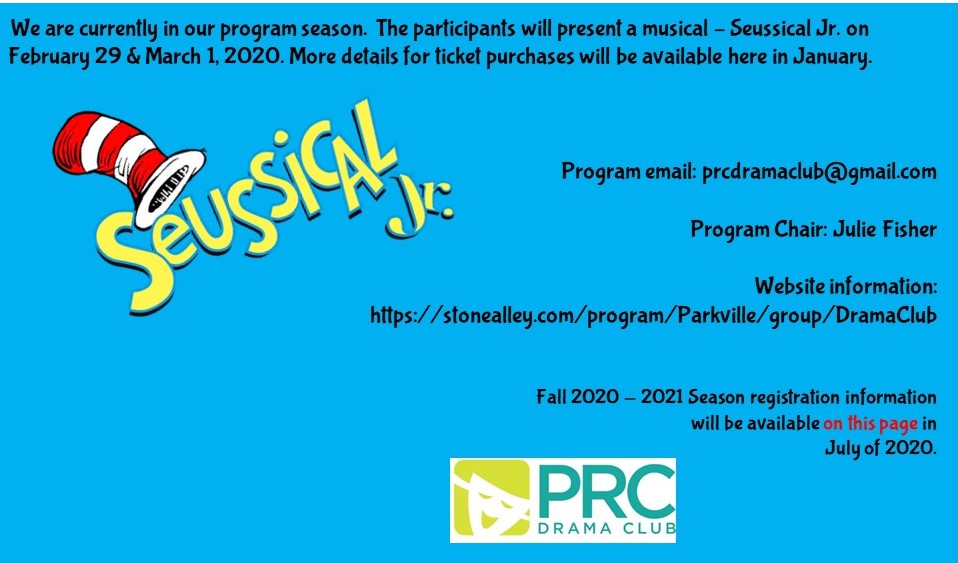 We are currently in our program season. The participants will present a musical – Seussical Jr. on February 29 & March 1, 2020. More details for ticket purchases will be available here in January.

Seussical Jr.

Program email: prcdramaclub@gmail.com

Program Chair: Julie Fisher

Website information:
https://stonealley.com/program/Parkville/group/DramaClub

Fall 2020 – 2021 Season registration information will be available on this page in July of 2020.

PRC
DRAMA CLUB